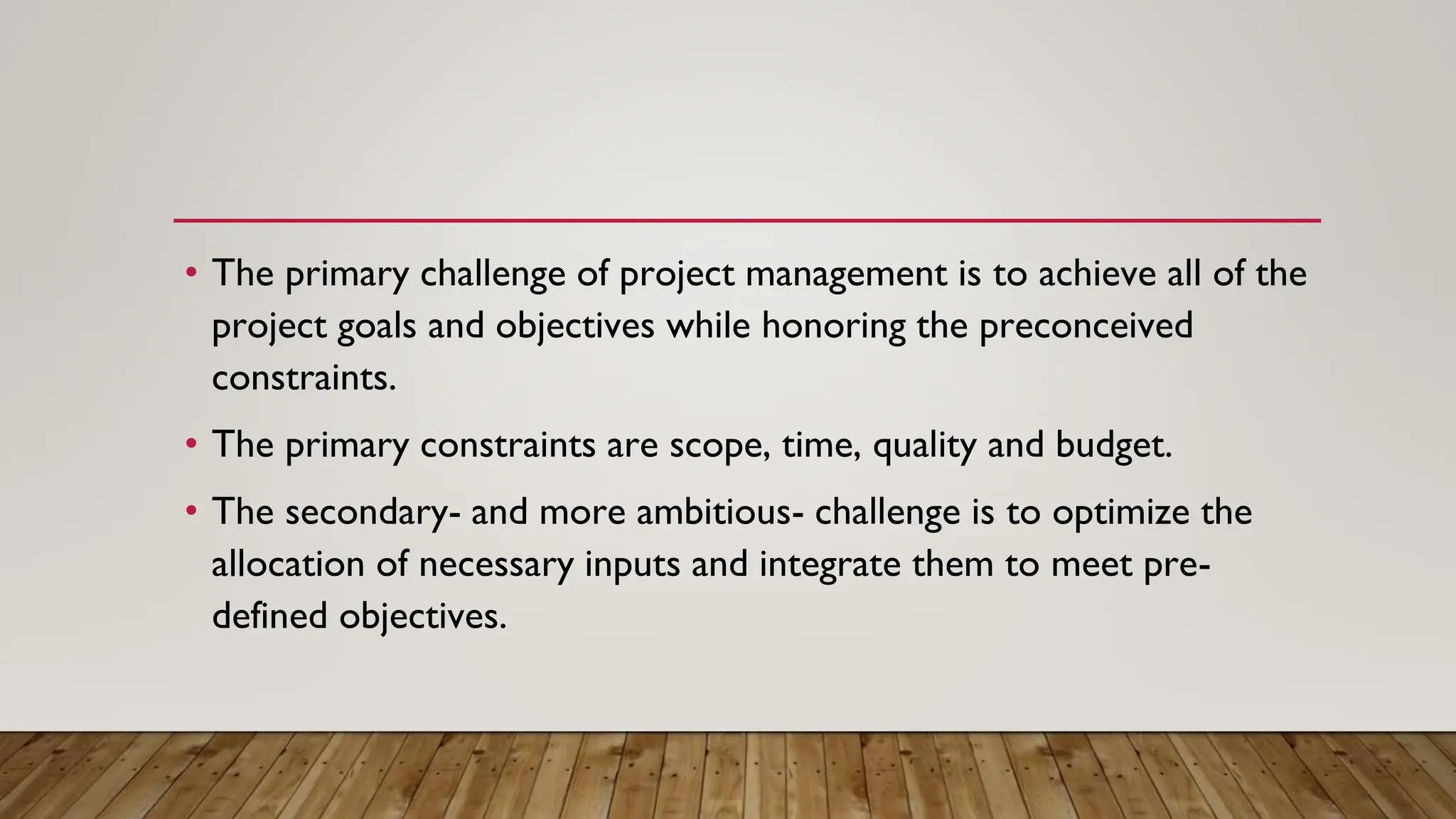 • The primary challenge of project management is to achieve all of the project goals and objectives while honoring the preconceived constraints.

• The primary constraints are scope, time, quality and budget.

• The secondary- and more ambitious- challenge is to optimize the allocation of necessary inputs and integrate them to meet pre-defined objectives.